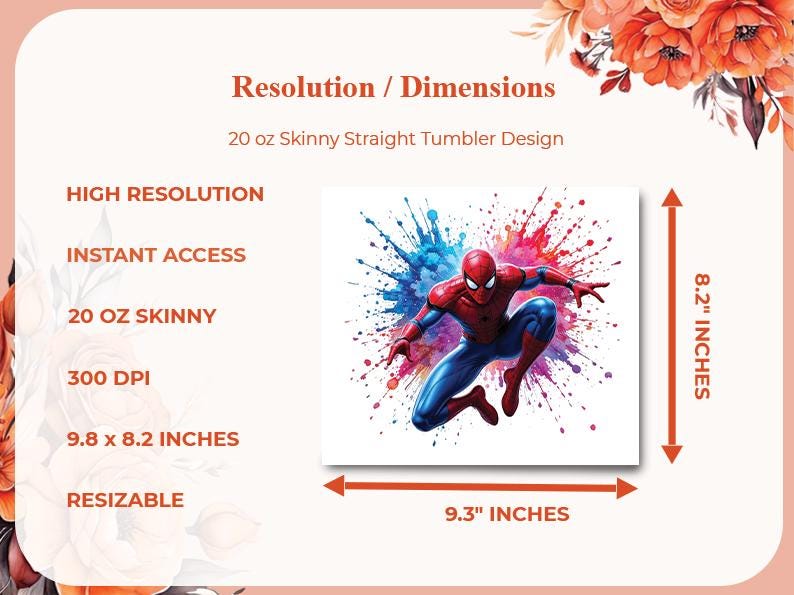 Resolution / Dimensions

20 oz Skinny Straight Tumbler Design

HIGH RESOLUTION

INSTANT ACCESS

20 OZ SKINNY

300 DPI

9.8 x 8.2 INCHES

RESIZABLE

8.2" INCHES

9.3" INCHES